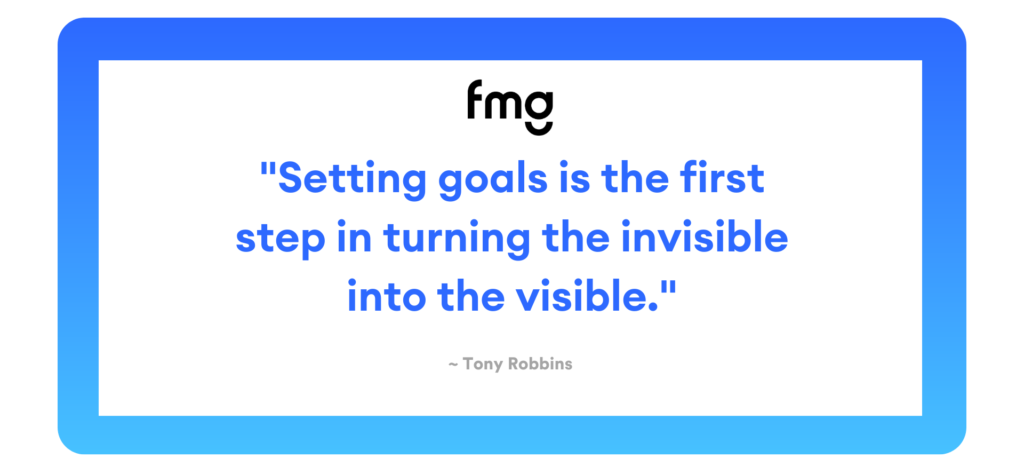 fmg

"Setting goals is the first step in turning the invisible into the visible."

~ Tony Robbins